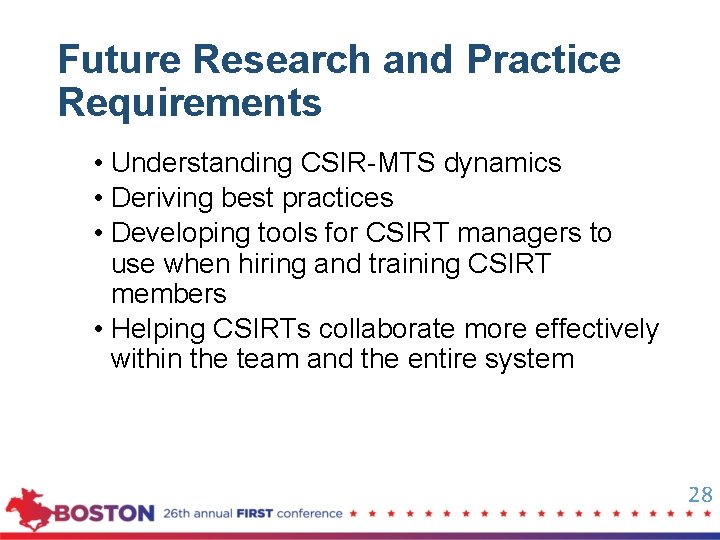 Future Research and Practice Requirements

• Understanding CSIR-MTS dynamics
• Deriving best practices
• Developing tools for CSIRT managers to use when hiring and training CSIRT members
• Helping CSIRTs collaborate more effectively within the team and the entire system

28

BOSTON 26th annual FIRST conference